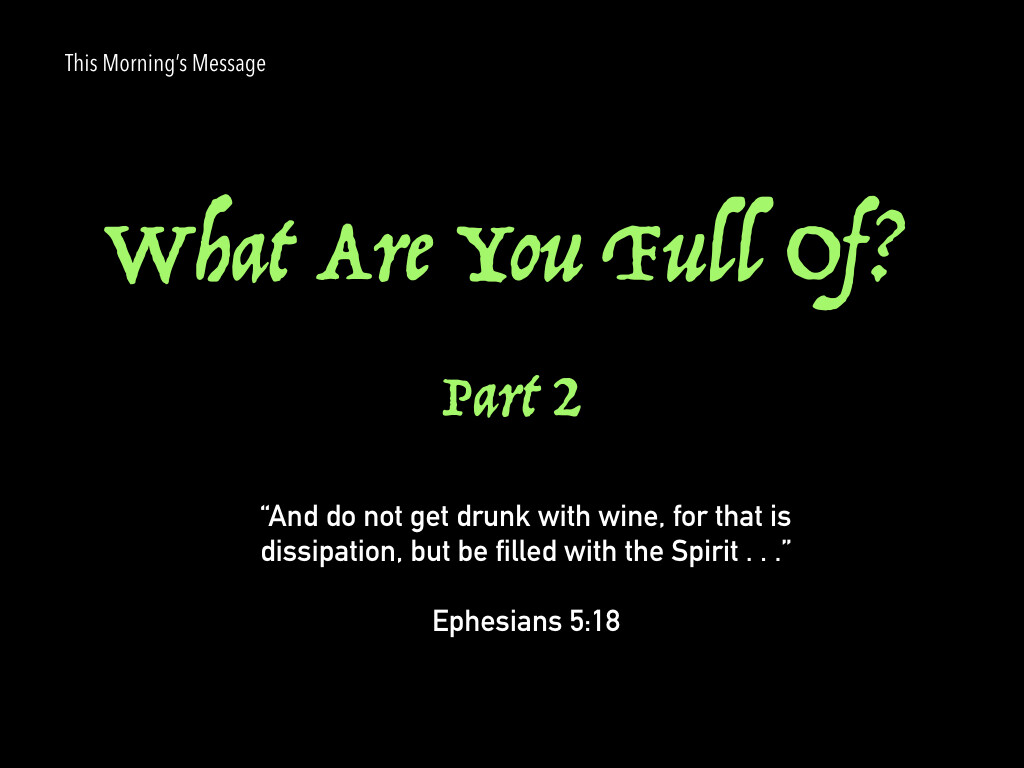 This Morning's Message

What Are You Full Of?

Part 2

"And do not get drunk with wine, for that is dissipation, but be filled with the Spirit . . ."

Ephesians 5:18